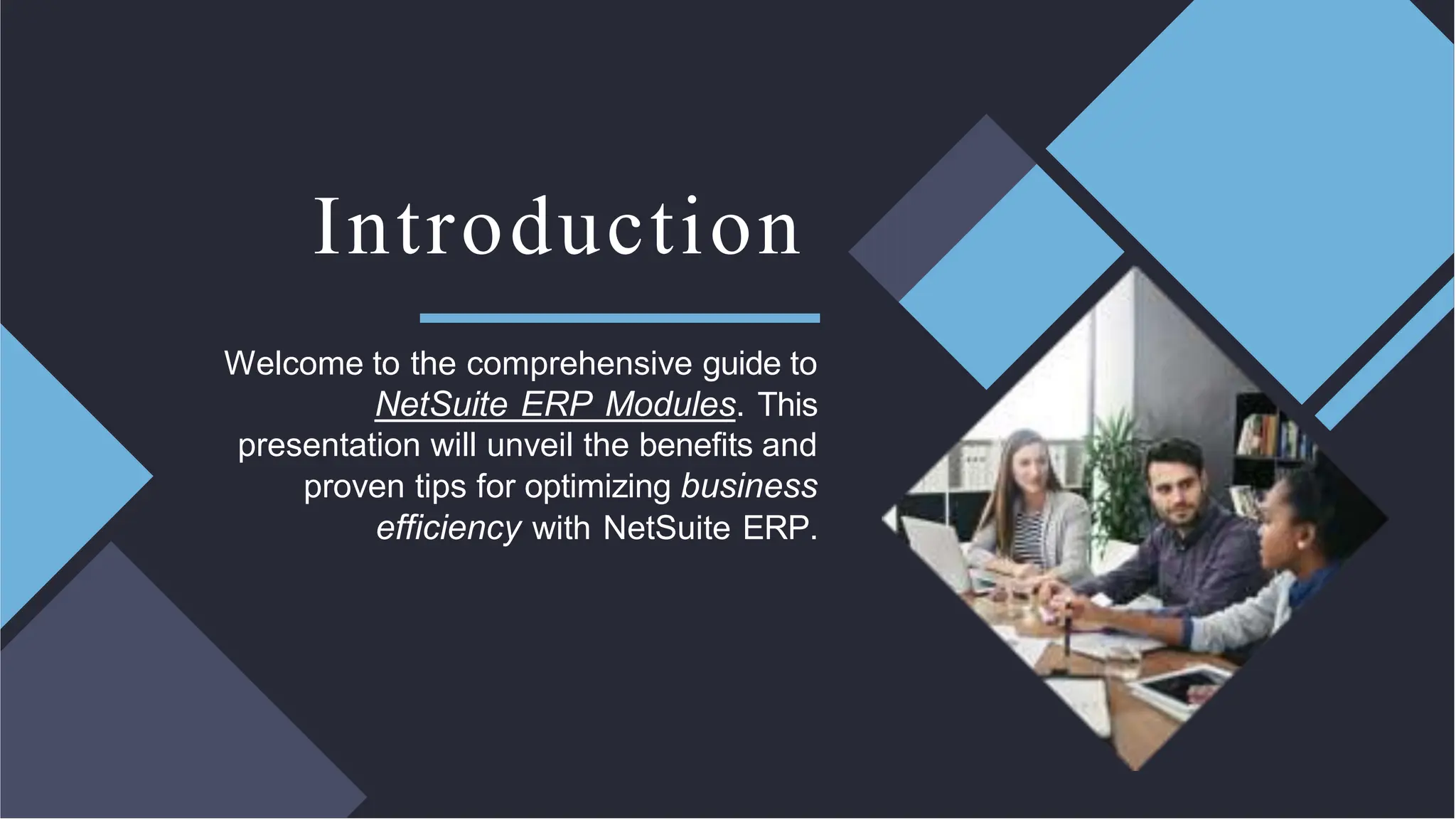 Introduction

Welcome to the comprehensive guide to NetSuite ERP Modules. This presentation will unveil the benefits and proven tips for optimizing business efficiency with NetSuite ERP.